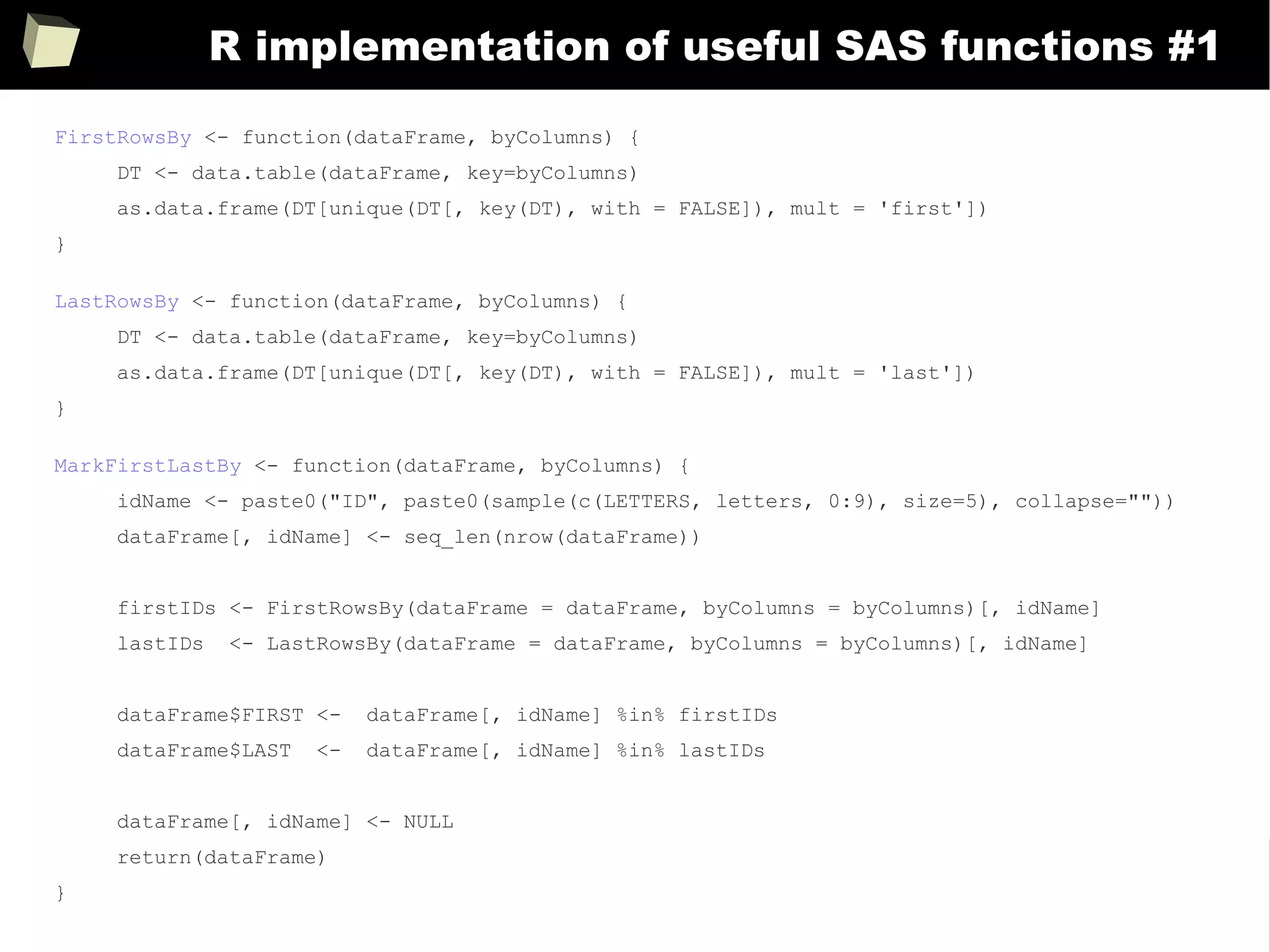 R implementation of useful SAS functions #1

FirstRowsBy <- function(dataFrame, byColumns) {
    DT <- data.table(dataFrame, key=byColumns)
    as.data.frame(DT[unique(DT[, key(DT), with = FALSE]), mult = 'first'])
}

LastRowsBy <- function(dataFrame, byColumns) {
    DT <- data.table(dataFrame, key=byColumns)
    as.data.frame(DT[unique(DT[, key(DT), with = FALSE]), mult = 'last'])
}

MarkFirstLastBy <- function(dataFrame, byColumns) {
    idName <- paste0("ID", paste0(sample(c(LETTERS, letters, 0:9), size=5), collapse=""))
    dataFrame[, idName] <- seq_len(nrow(dataFrame))

    firstIDs <- FirstRowsBy(dataFrame = dataFrame, byColumns = byColumns)[, idName]
    lastIDs  <- LastRowsBy(dataFrame = dataFrame, byColumns = byColumns)[, idName]

    dataFrame$FIRST <-  dataFrame[, idName] %in% firstIDs
    dataFrame$LAST  <-  dataFrame[, idName] %in% lastIDs

    dataFrame[, idName] <- NULL
    return(dataFrame)
}